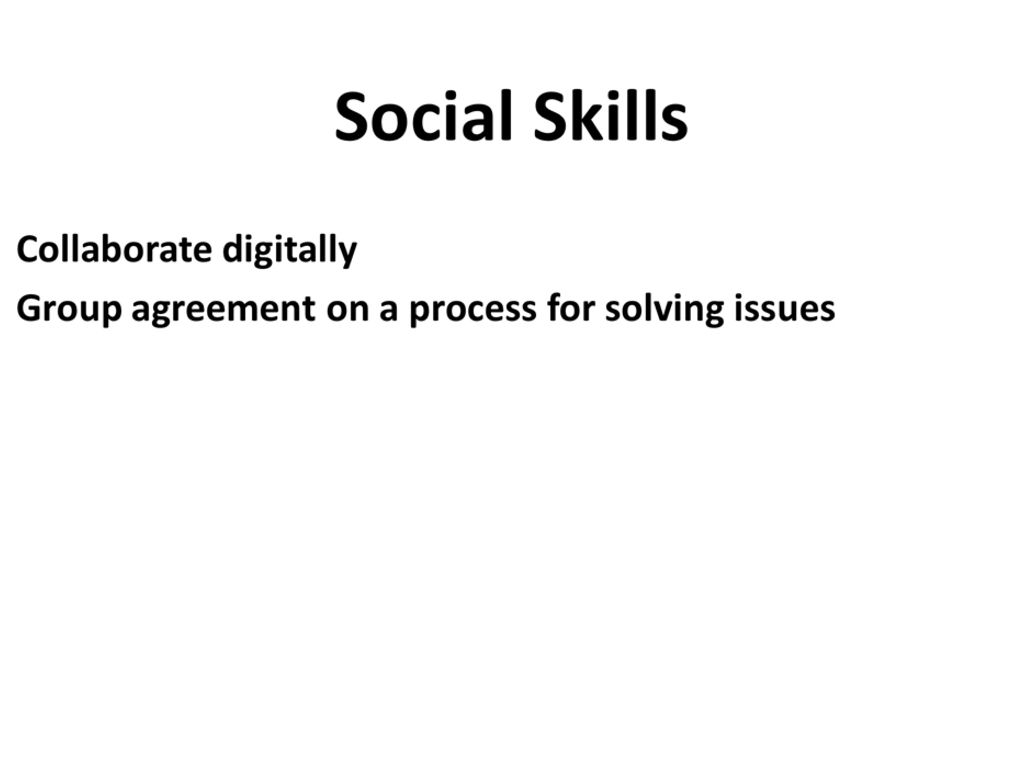 Social Skills

Collaborate digitally

Group agreement on a process for solving issues